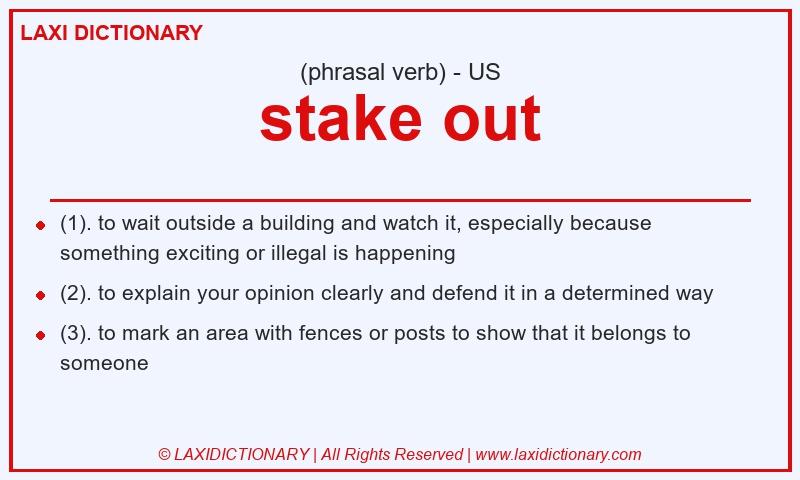 LAXI DICTIONARY

(phrasal verb) - US

stake out

- (1). to wait outside a building and watch it, especially because something exciting or illegal is happening
- (2). to explain your opinion clearly and defend it in a determined way
- (3). to mark an area with fences or posts to show that it belongs to someone

© LAXIDICTIONARY | All Rights Reserved | www.laxidictionary.com